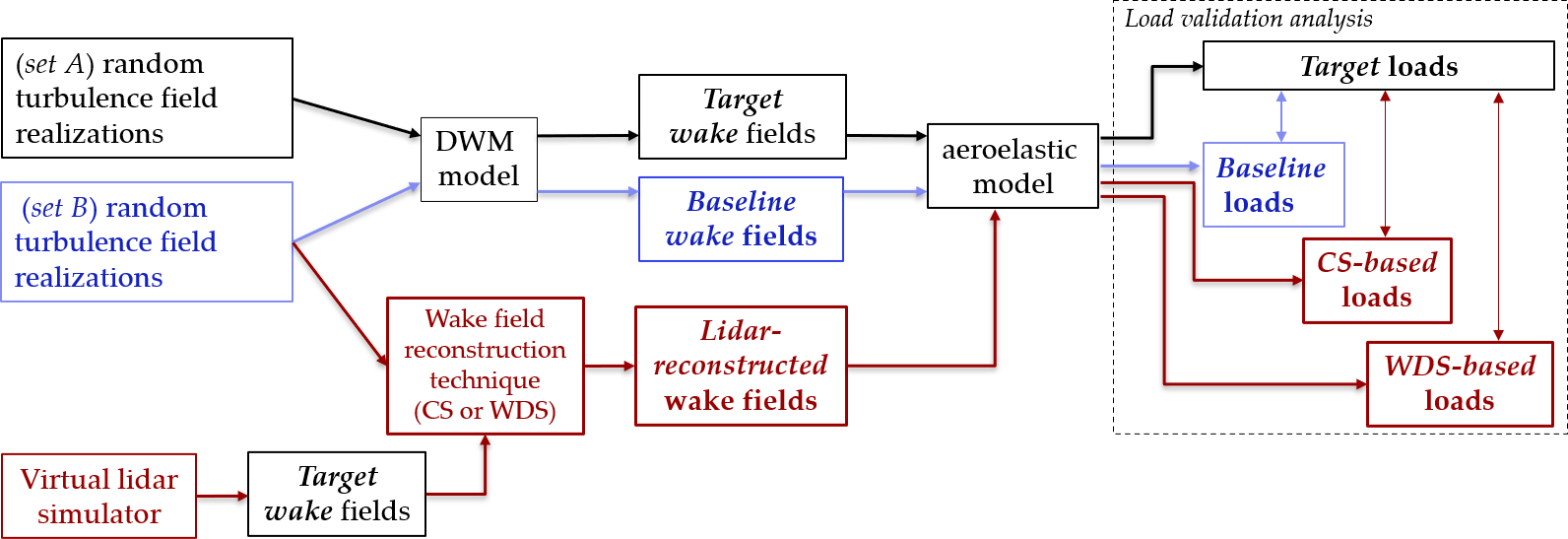 (set A) random turbulence field realizations

(set B) random turbulence field realizations

DWM model

Target wake fields

Baseline wake fields

aeroelastic model

Wake field reconstruction technique (CS or WDS)

Lidar-reconstructed wake fields

Virtual lidar simulator

Target wake fields

Load validation analysis

Target loads

Baseline loads

CS-based loads

WDS-based loads